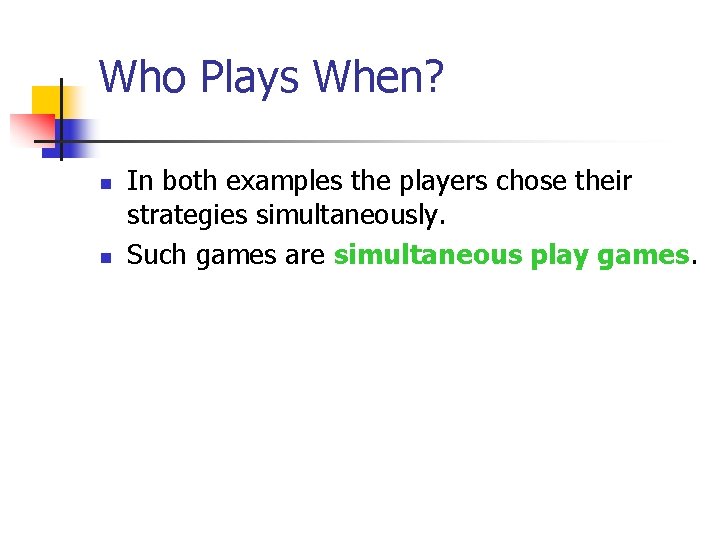 Who Plays When?

In both examples the players chose their strategies simultaneously.

Such games are simultaneous play games.